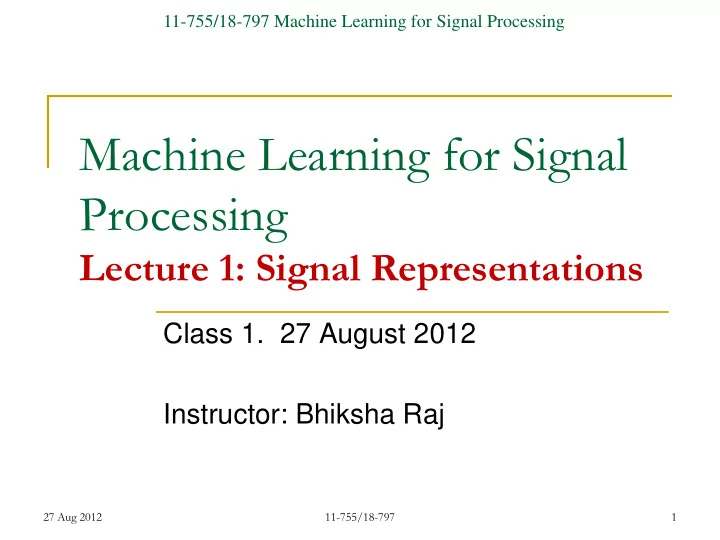 11-755/18-797 Machine Learning for Signal Processing

Machine Learning for Signal Processing
Lecture 1: Signal Representations

Class 1. 27 August 2012

Instructor: Bhiksha Raj

27 Aug 2012

11-755/18-797

1